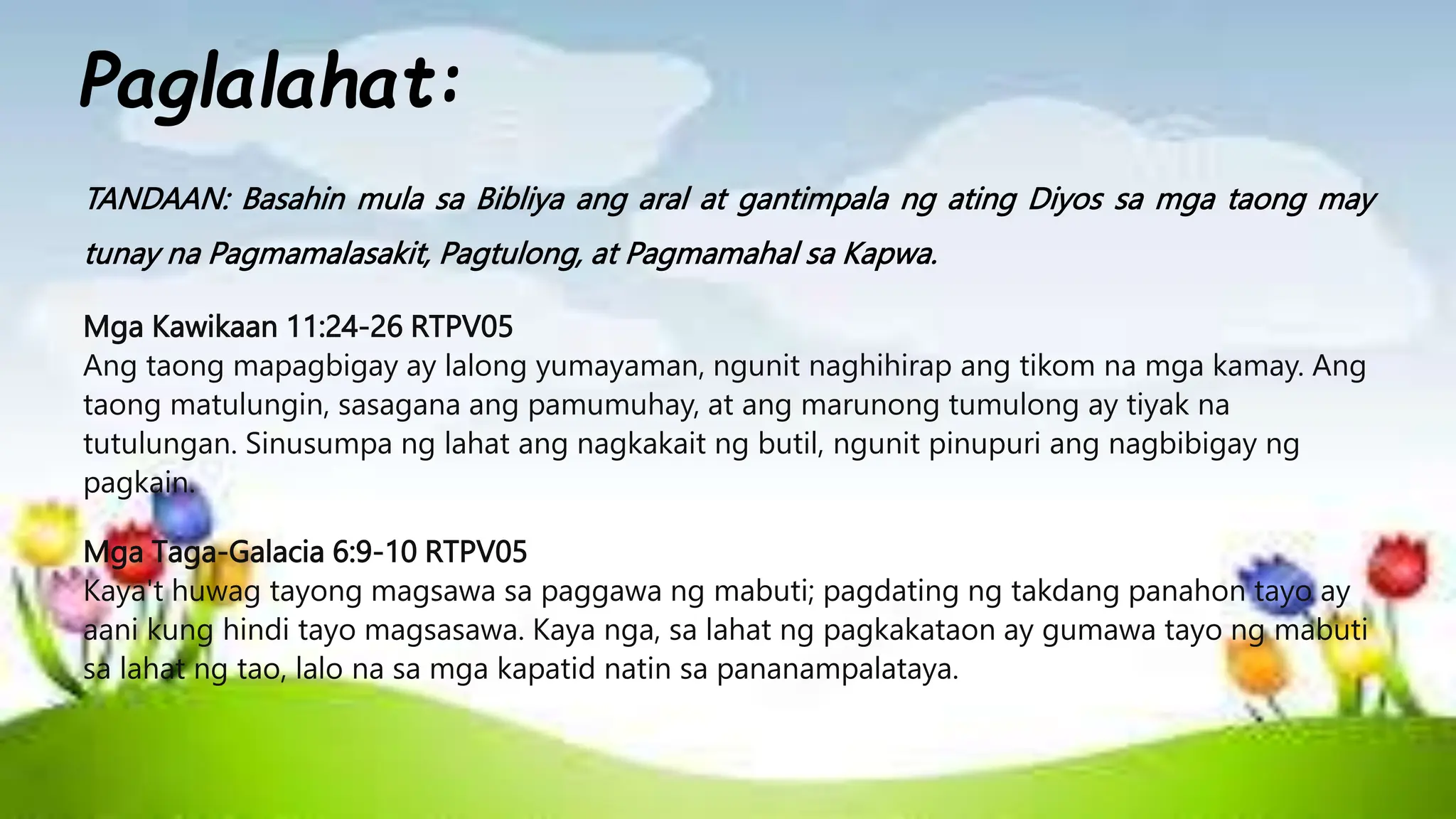 Paglalahat:

TANDAAN: Basahin mula sa Bibliya ang aral at gantimpala ng ating Diyos sa mga taong may tunay na Pagmamalasakit, Pagtulong, at Pagmamahal sa Kapwa.

Mga Kawikaan 11:24-26 RTPV05
Ang taong mapagbigay ay lalong yumayaman, ngunit naghihirap ang tikom na mga kamay. Ang taong matulungin, sasagana ang pamumuhay, at ang marunong tumulong ay tiyak na tutulungan. Sinusumpa ng lahat ang nagkakait ng butil, ngunit pinupuri ang nagbibigay ng pagkain.

Mga Taga-Galacia 6:9-10 RTPV05
Kaya't huwag tayong magsawa sa paggawa ng mabuti; pagdating ng takdang panahon tayo ay aani kung hindi tayo magsasawa. Kaya nga, sa lahat ng pagkakataon ay gumawa tayo ng mabuti sa lahat ng tao, lalo na sa mga kapatid natin sa pananampalataya.